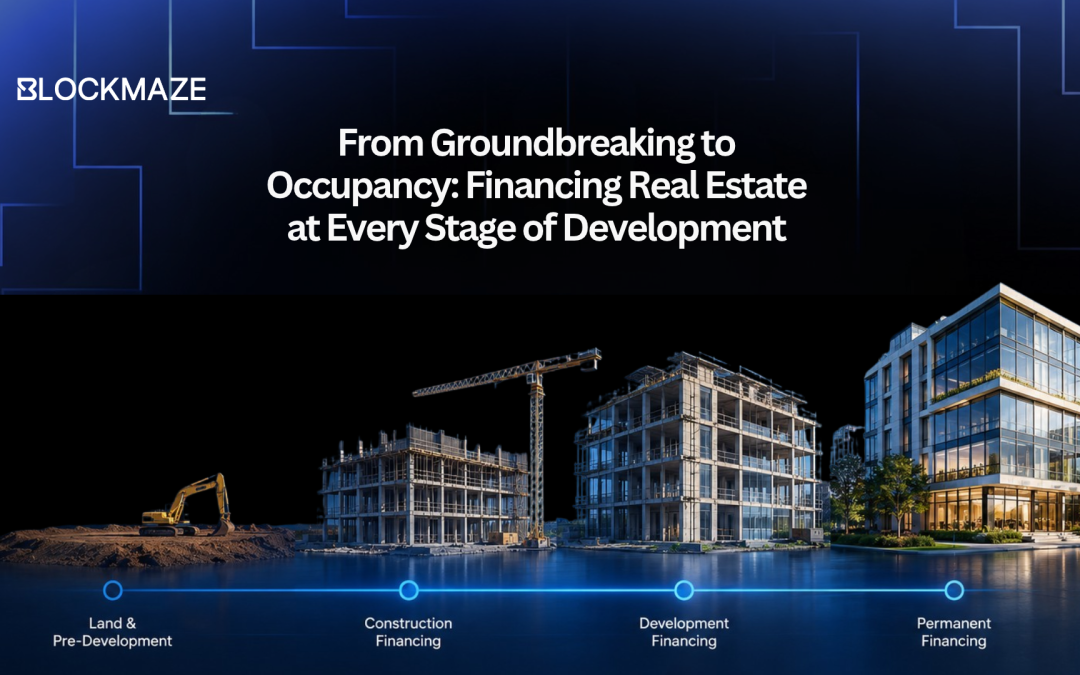 BLOCKMAZE

From Groundbreaking to Occupancy: Financing Real Estate at Every Stage of Development

Land &
Pre-Development

Construction
Financing

Development
Financing

Permanent
Financing